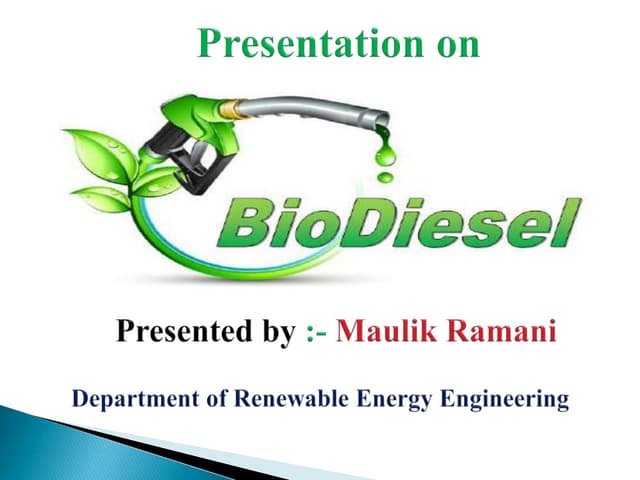 Presentation on

BioDiesel

Presented by :- Maulik Ramani

Department of Renewable Energy Engineering